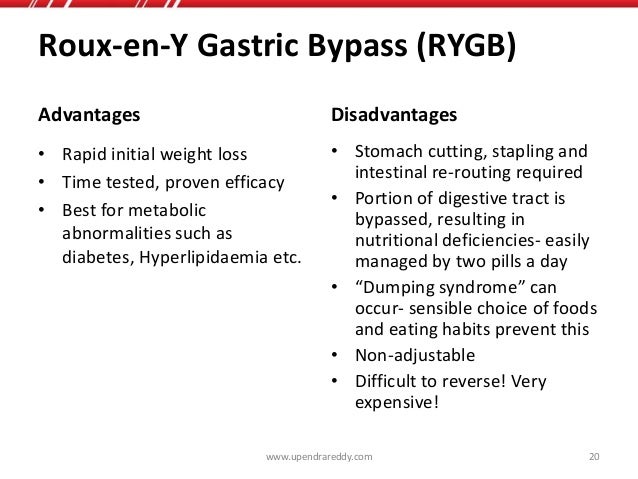 Roux-en-Y Gastric Bypass (RYGB)

Advantages

• Rapid initial weight loss
• Time tested, proven efficacy
• Best for metabolic abnormalities such as diabetes, Hyperlipidaemia etc.

Disadvantages

• Stomach cutting, stapling and intestinal re-routing required
• Portion of digestive tract is bypassed, resulting in nutritional deficiencies- easily managed by two pills a day
• “Dumping syndrome” can occur- sensible choice of foods and eating habits prevent this
• Non-adjustable
• Difficult to reverse! Very expensive!

www.upendrareddy.com

20